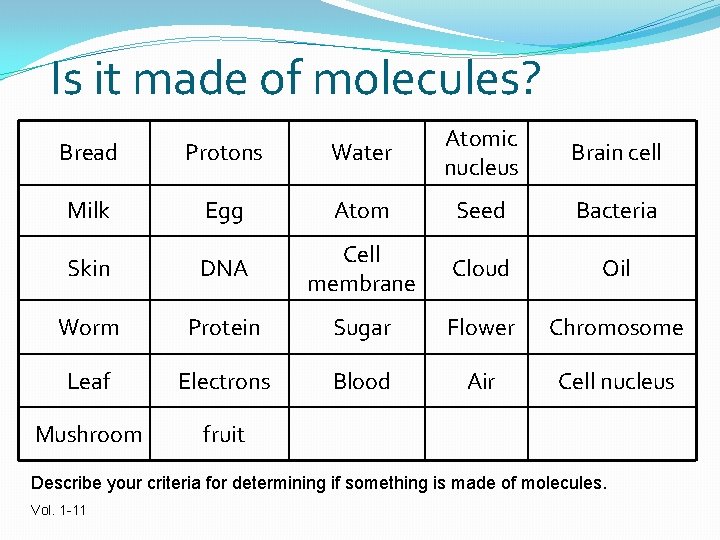 Is it made of molecules?

| Bread | Protons | Water | Atomic nucleus | Brain cell |
|---|---|---|---|---|
| Milk | Egg | Atom | Seed | Bacteria |
| Skin | DNA | Cell membrane | Cloud | Oil |
| Worm | Protein | Sugar | Flower | Chromosome |
| Leaf | Electrons | Blood | Air | Cell nucleus |
| Mushroom | fruit | | | |

Describe your criteria for determining if something is made of molecules.

Vol. 1-11